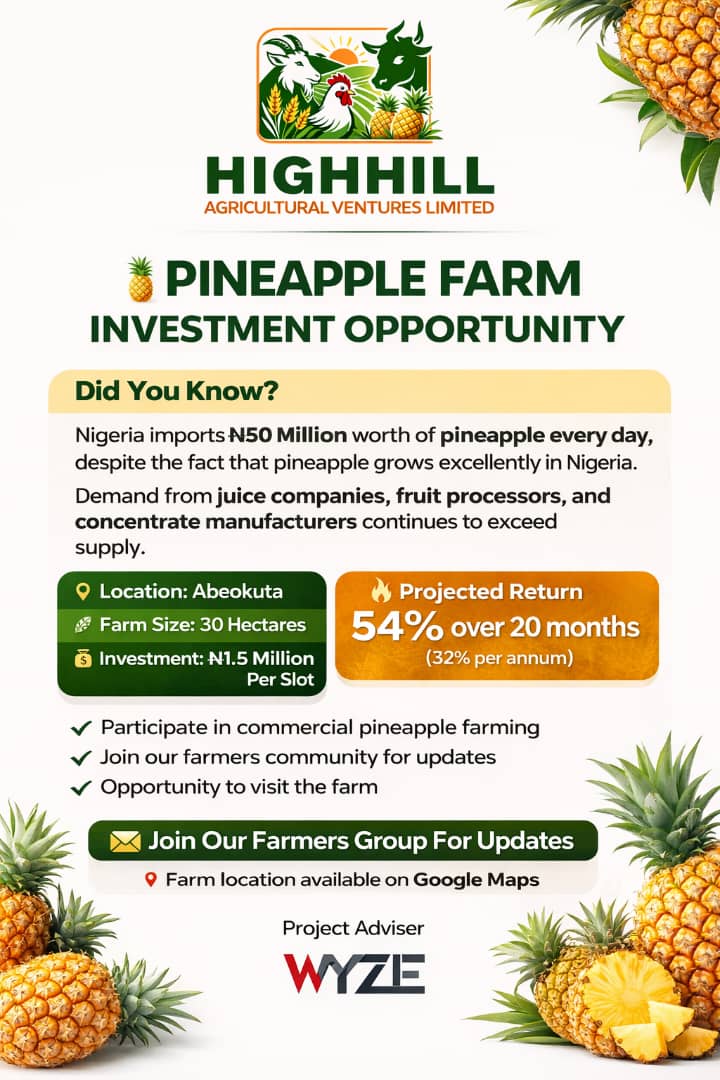 HIGHHILL
AGRICULTURAL VENTURES LIMITED

PINEAPPLE FARM
INVESTMENT OPPORTUNITY

Did You Know?

Nigeria imports ₦50 Million worth of pineapple every day, despite the fact that pineapple grows excellently in Nigeria.

Demand from juice companies, fruit processors, and concentrate manufacturers continues to exceed supply.

Location: Abeokuta
Farm Size: 30 Hectares
Investment: ₦1.5 Million Per Slot

Projected Return
54% over 20 months
(32% per annum)

✓ Participate in commercial pineapple farming
✓ Join our farmers community for updates
✓ Opportunity to visit the farm

Join Our Farmers Group For Updates
Farm location available on Google Maps

Project Adviser
WYZE